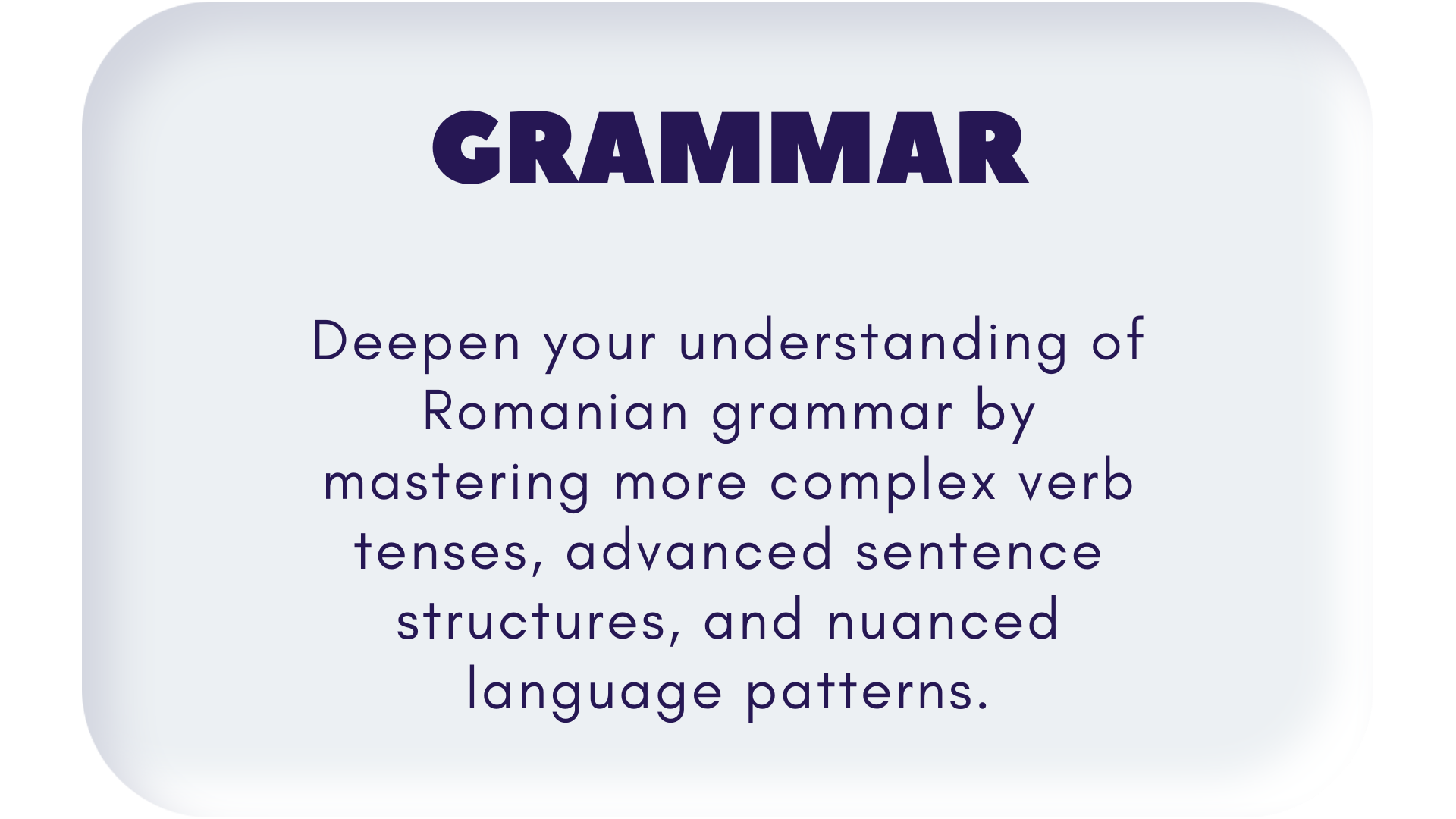 GRAMMAR

Deepen your understanding of Romanian grammar by mastering more complex verb tenses, advanced sentence structures, and nuanced language patterns.